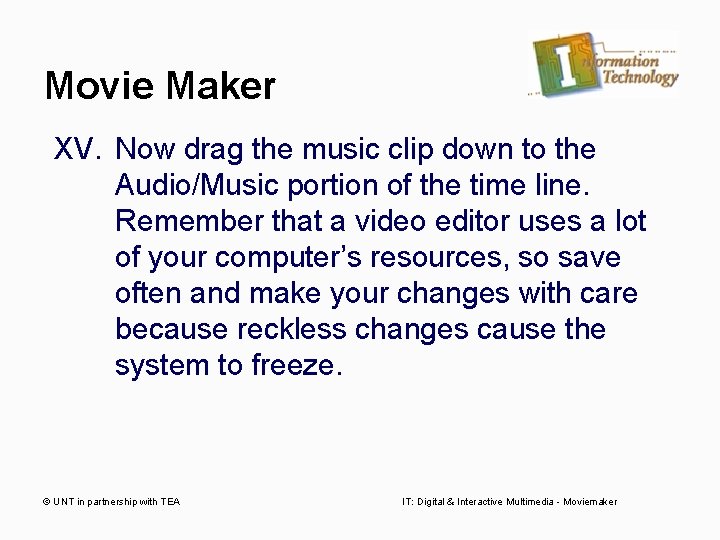 Movie Maker

Information Technology

XV. Now drag the music clip down to the Audio/Music portion of the time line. Remember that a video editor uses a lot of your computer's resources, so save often and make your changes with care because reckless changes cause the system to freeze.

© UNT in partnership with TEA

IT: Digital & Interactive Multimedia - Moviemaker